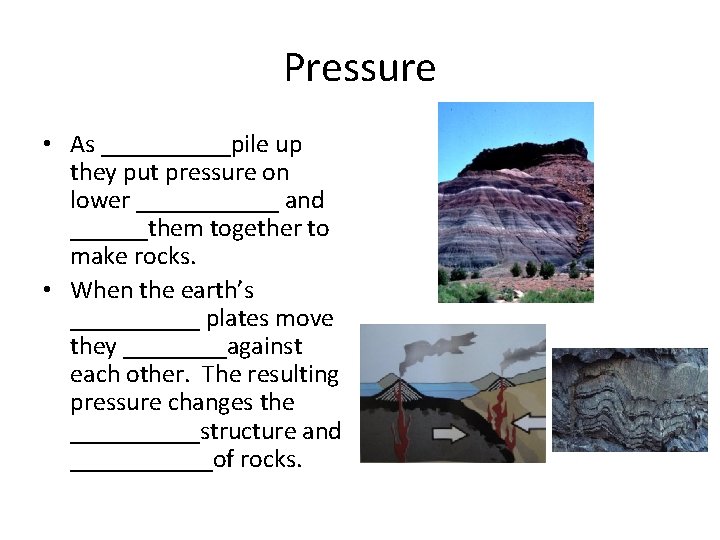 Pressure

• As __________pile up they put pressure on lower ___________ and ______them together to make rocks.

• When the earth's __________ plates move they ________against each other. The resulting pressure changes the __________structure and ___________of rocks.